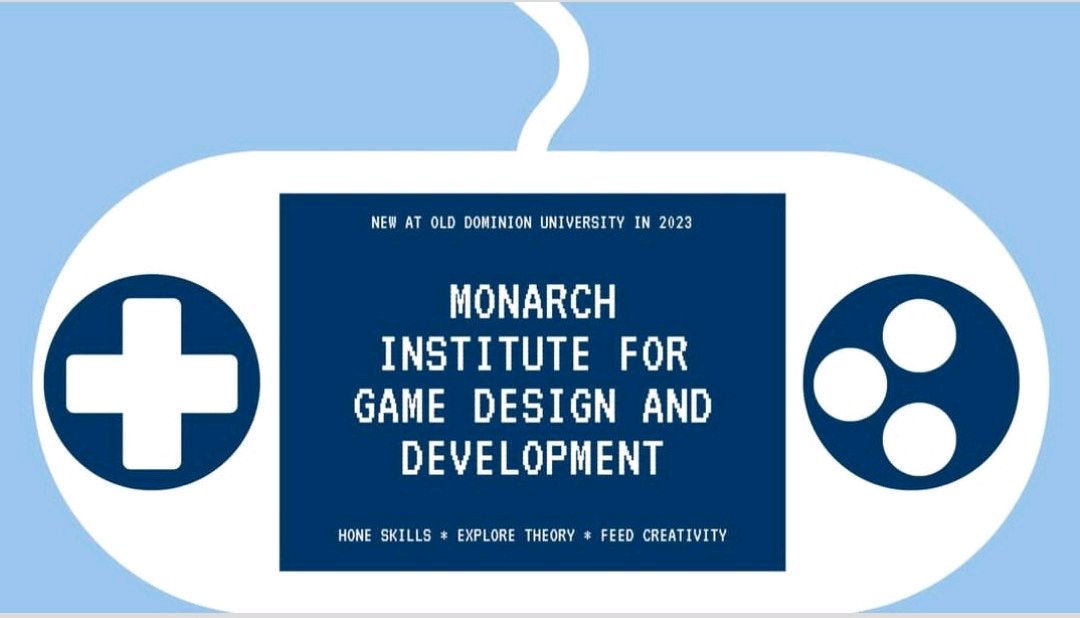 NEW AT OLD DOMINION UNIVERSITY IN 2023

MONARCH INSTITUTE FOR GAME DESIGN AND DEVELOPMENT

HONE SKILLS * EXPLORE THEORY * FEED CREATIVITY